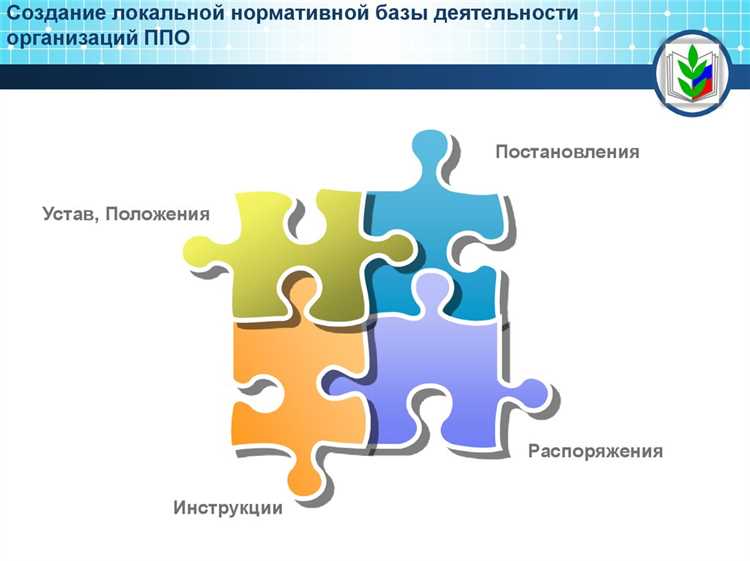 Создание локальной нормативной базы деятельности организаций ППО

Постановления

Устав, Положения

Распоряжения

Инструкции